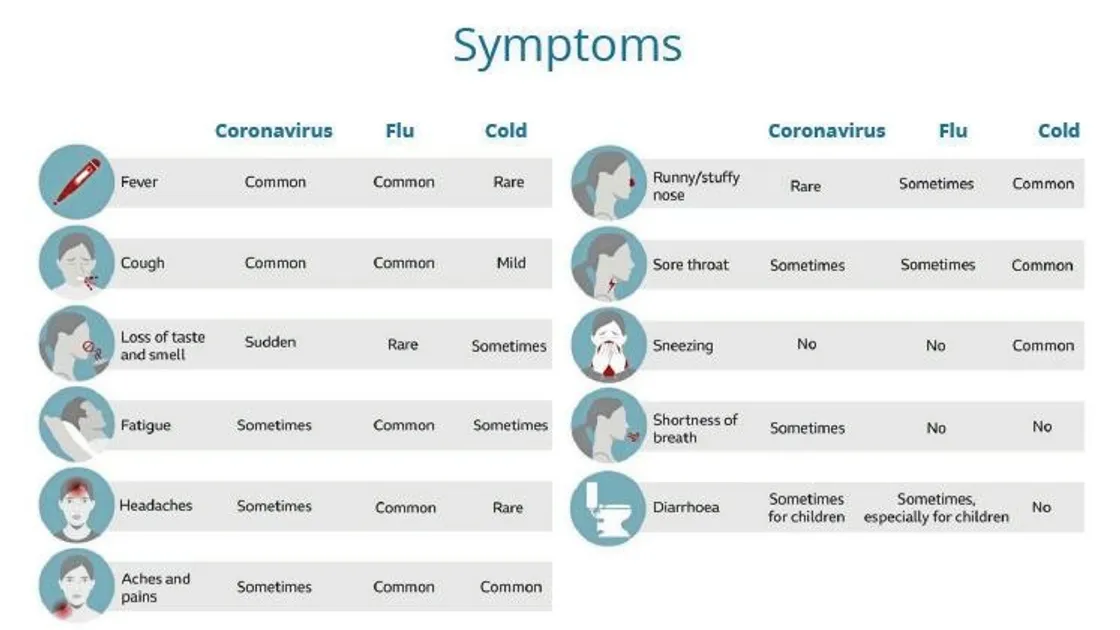 Symptoms

| | Coronavirus | Flu | Cold |
|---|---|---|---|
| Fever | Common | Common | Rare |
| Cough | Common | Common | Mild |
| Loss of taste and smell | Sudden | Rare | Sometimes |
| Fatigue | Sometimes | Common | Sometimes |
| Headaches | Sometimes | Common | Rare |
| Aches and pains | Sometimes | Common | Common |

| | Coronavirus | Flu | Cold |
|---|---|---|---|
| Runny/stuffy nose | Rare | Sometimes | Common |
| Sore throat | Sometimes | Sometimes | Common |
| Sneezing | No | No | Common |
| Shortness of breath | Sometimes | No | No |
| Diarrhoea | Sometimes for children | Sometimes, especially for children | No |